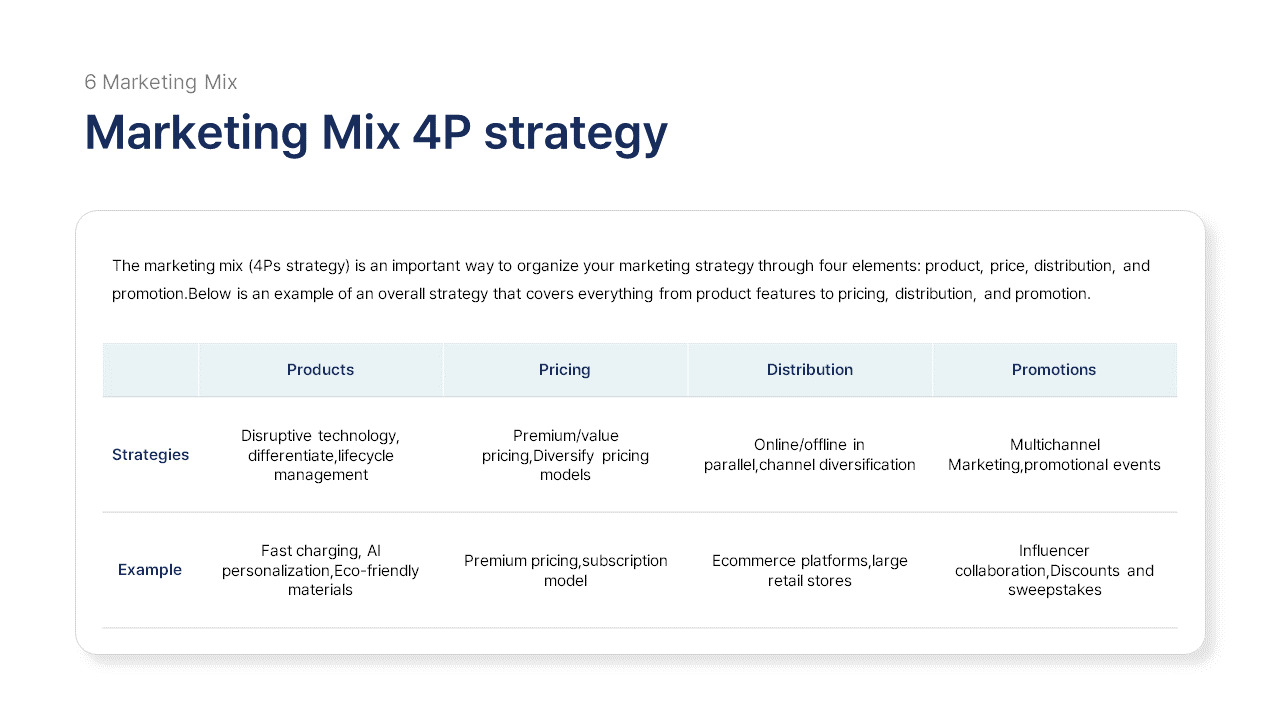 6 Marketing Mix

Marketing Mix 4P strategy

The marketing mix (4Ps strategy) is an important way to organize your marketing strategy through four elements: product, price, distribution, and promotion.Below is an example of an overall strategy that covers everything from product features to pricing, distribution, and promotion.

| | Products | Pricing | Distribution | Promotions |
|---|---|---|---|---|
| Strategies | Disruptive technology, differentiate,lifecycle management | Premium/value pricing,Diversify pricing models | Online/offline in parallel,channel diversification | Multichannel Marketing,promotional events |
| Example | Fast charging, AI personalization,Eco-friendly materials | Premium pricing,subscription model | Ecommerce platforms,large retail stores | Influencer collaboration,Discounts and sweepstakes |